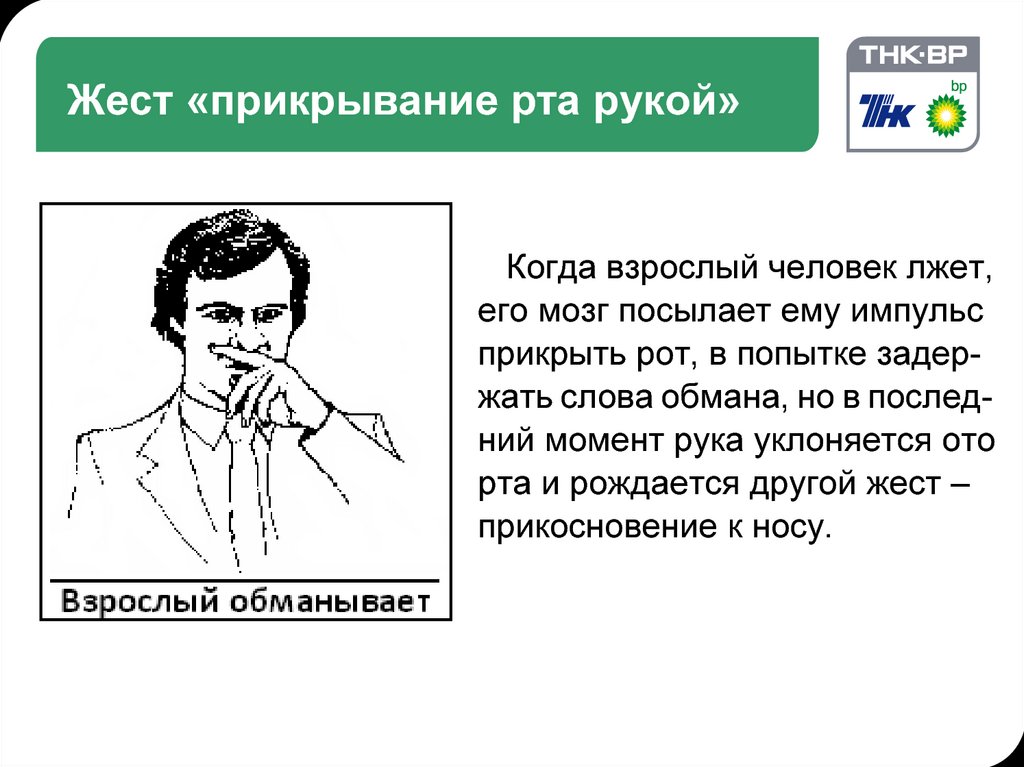 Жест «прикрывание рта рукой»

ТНК·ВР

ТНК

bp

Взрослый обманывает

Когда взрослый человек лжет, его мозг посылает ему импульс прикрыть рот, в попытке задержать слова обмана, но в последний момент рука уклоняется ото рта и рождается другой жест – прикосновение к носу.